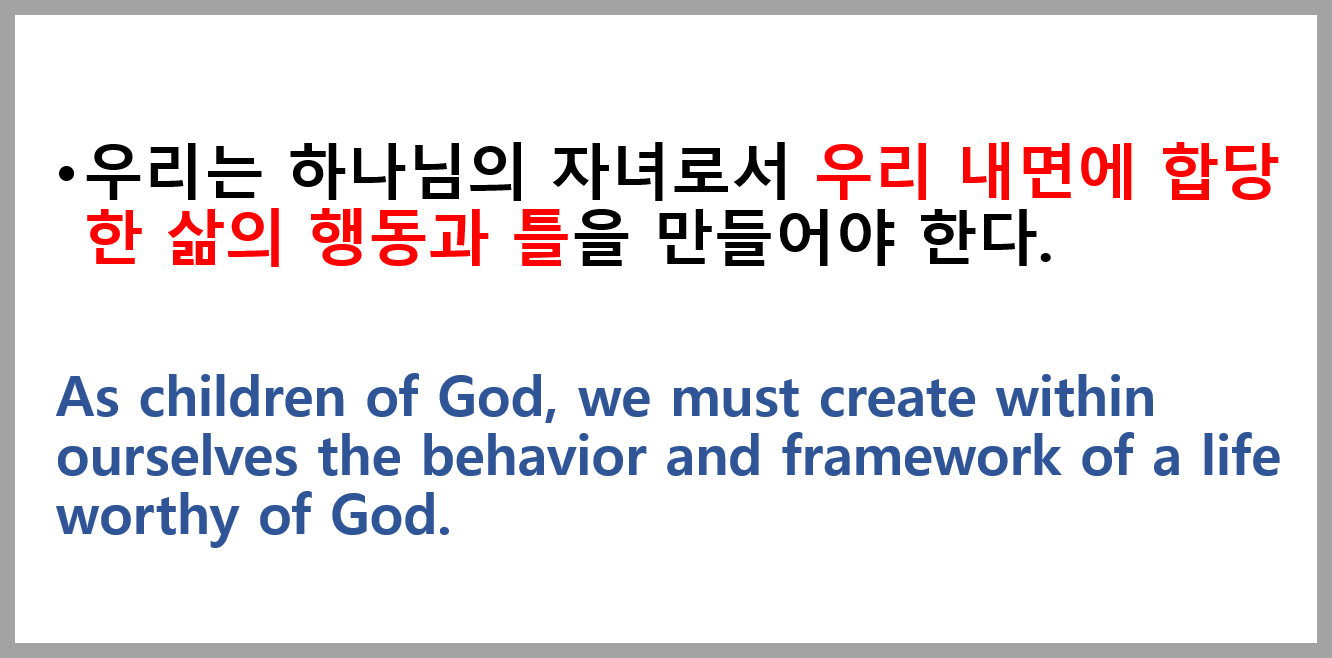 • 우리는 하나님의 자녀로서 우리 내면에 합당한 삶의 행동과 틀을 만들어야 한다.

As children of God, we must create within ourselves the behavior and framework of a life worthy of God.